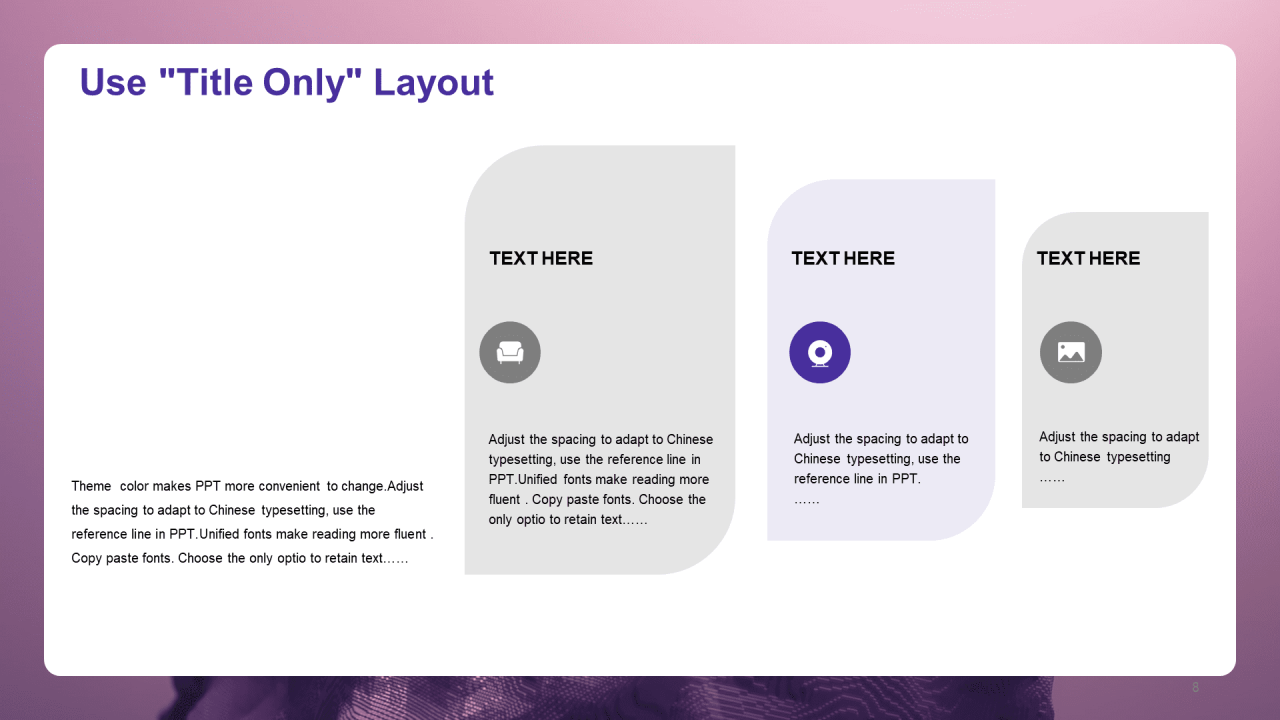 Use "Title Only" Layout

Theme color makes PPT more convenient to change.Adjust the spacing to adapt to Chinese typesetting, use the reference line in PPT.Unified fonts make reading more fluent . Copy paste fonts. Choose the only optio to retain text……

TEXT HERE

Adjust the spacing to adapt to Chinese typesetting, use the reference line in PPT.Unified fonts make reading more fluent . Copy paste fonts. Choose the only optio to retain text……

TEXT HERE

Adjust the spacing to adapt to Chinese typesetting, use the reference line in PPT.
……

TEXT HERE

Adjust the spacing to adapt to Chinese typesetting
……

8